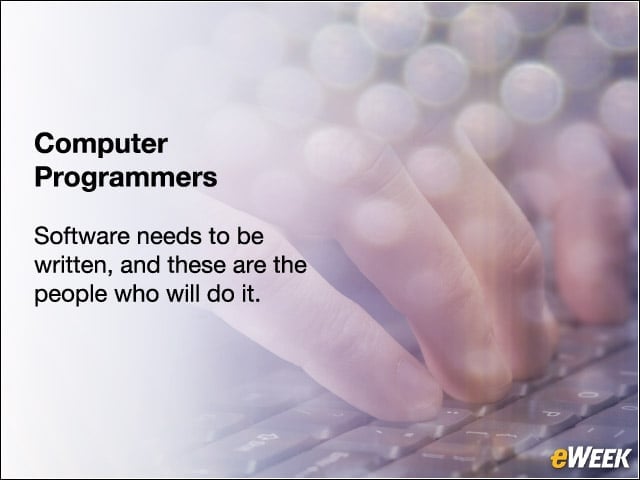 Computer Programmers

Software needs to be written, and these are the people who will do it.

eWEEK